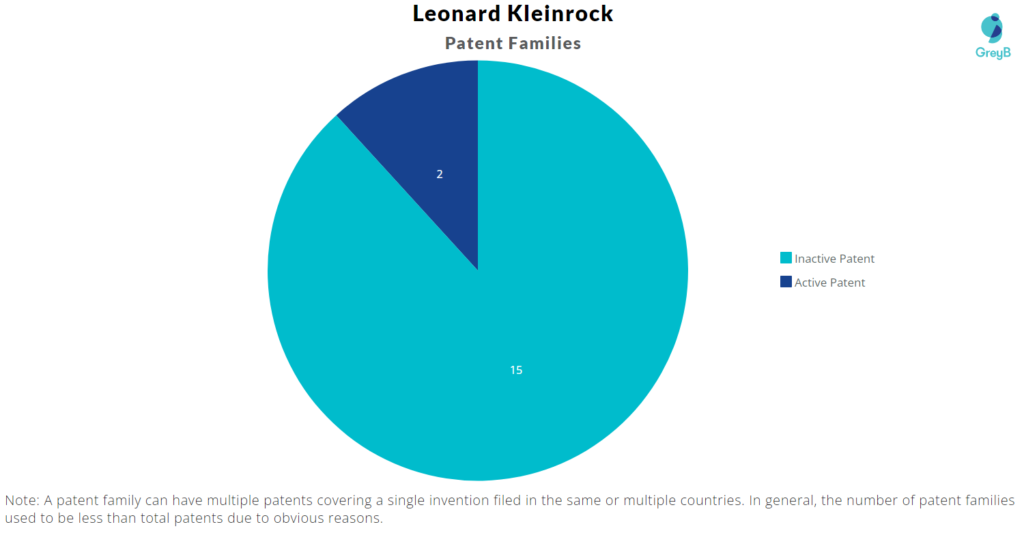 Leonard Kleinrock
Patent Families

GreyB

2

15

Inactive Patent
Active Patent

Note: A patent family can have multiple patents covering a single invention filed in the same or multiple countries. In general, the number of patent families used to be less than total patents due to obvious reasons.